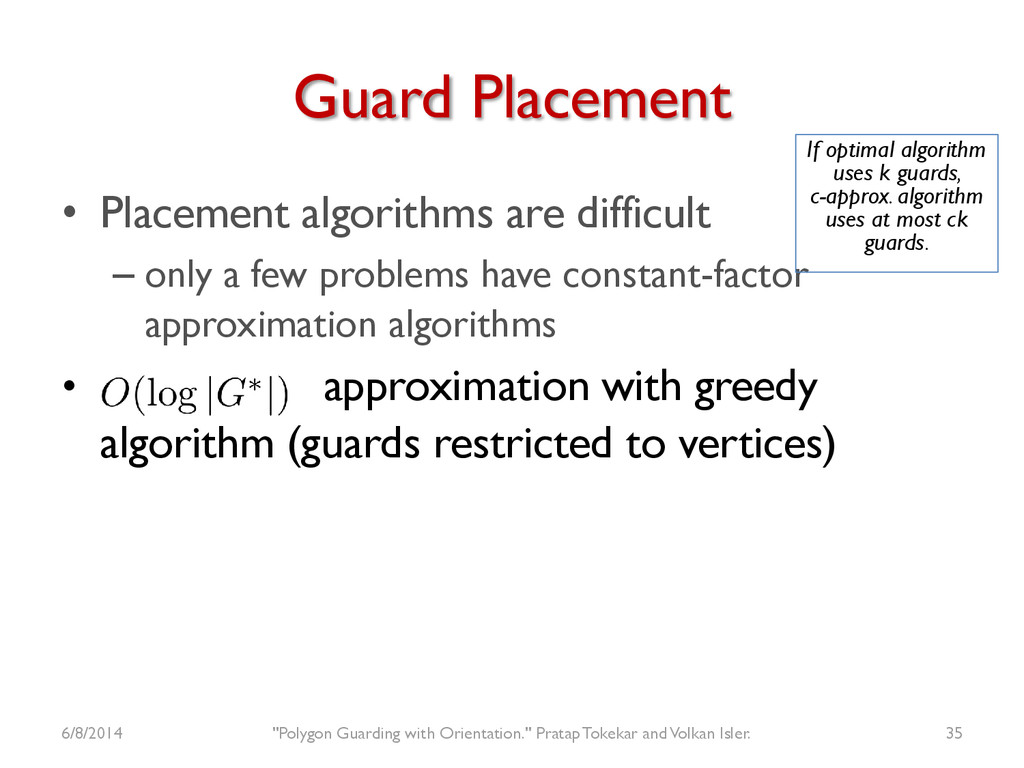 Guard Placement

If optimal algorithm uses k guards, c-approx. algorithm uses at most ck guards.

• Placement algorithms are difficult
– only a few problems have constant-factor approximation algorithms
• $O(\log |G^*|)$ approximation with greedy algorithm (guards restricted to vertices)

6/8/2014 "Polygon Guarding with Orientation." Pratap Tokekar and Volkan Isler. 35